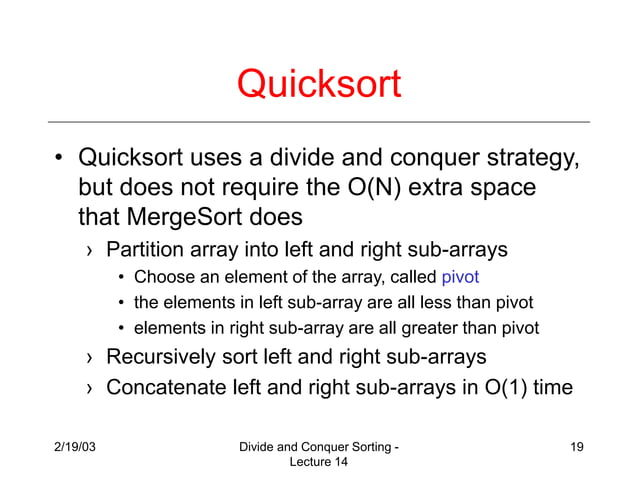 Quicksort

• Quicksort uses a divide and conquer strategy, but does not require the O(N) extra space that MergeSort does

› Partition array into left and right sub-arrays

• Choose an element of the array, called pivot
• the elements in left sub-array are all less than pivot
• elements in right sub-array are all greater than pivot

› Recursively sort left and right sub-arrays

› Concatenate left and right sub-arrays in O(1) time

2/19/03

Divide and Conquer Sorting - Lecture 14

19